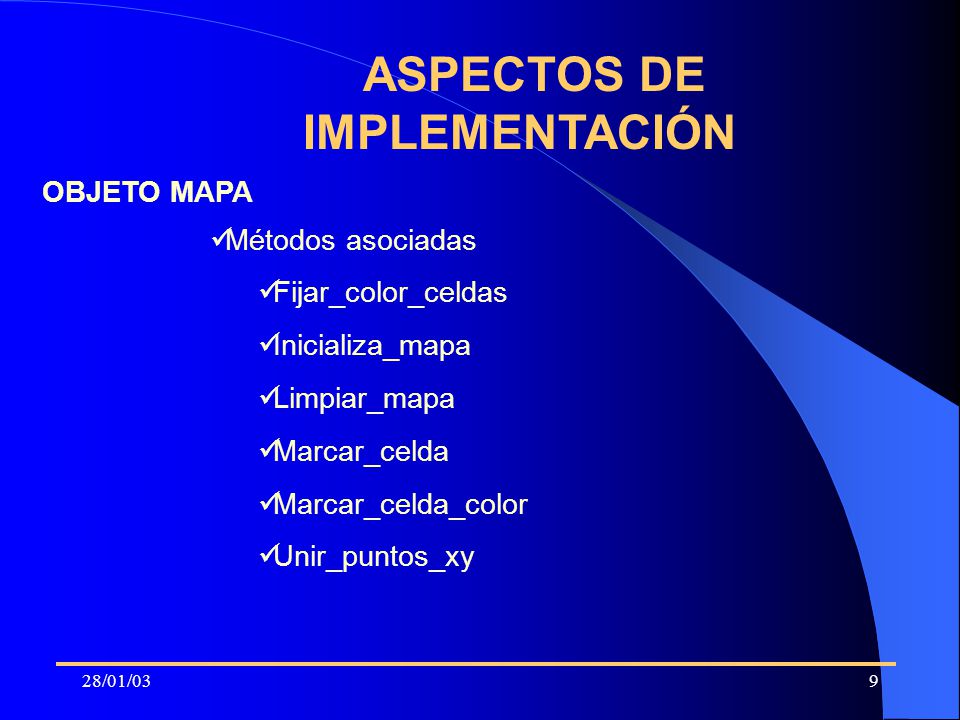 ASPECTOS DE IMPLEMENTACIÓN

OBJETO MAPA

✓Métodos asociadas

✓Fijar_color_celdas

✓Inicializa_mapa

✓Limpiar_mapa

✓Marcar_celda

✓Marcar_celda_color

✓Unir_puntos_xy

28/01/03

9